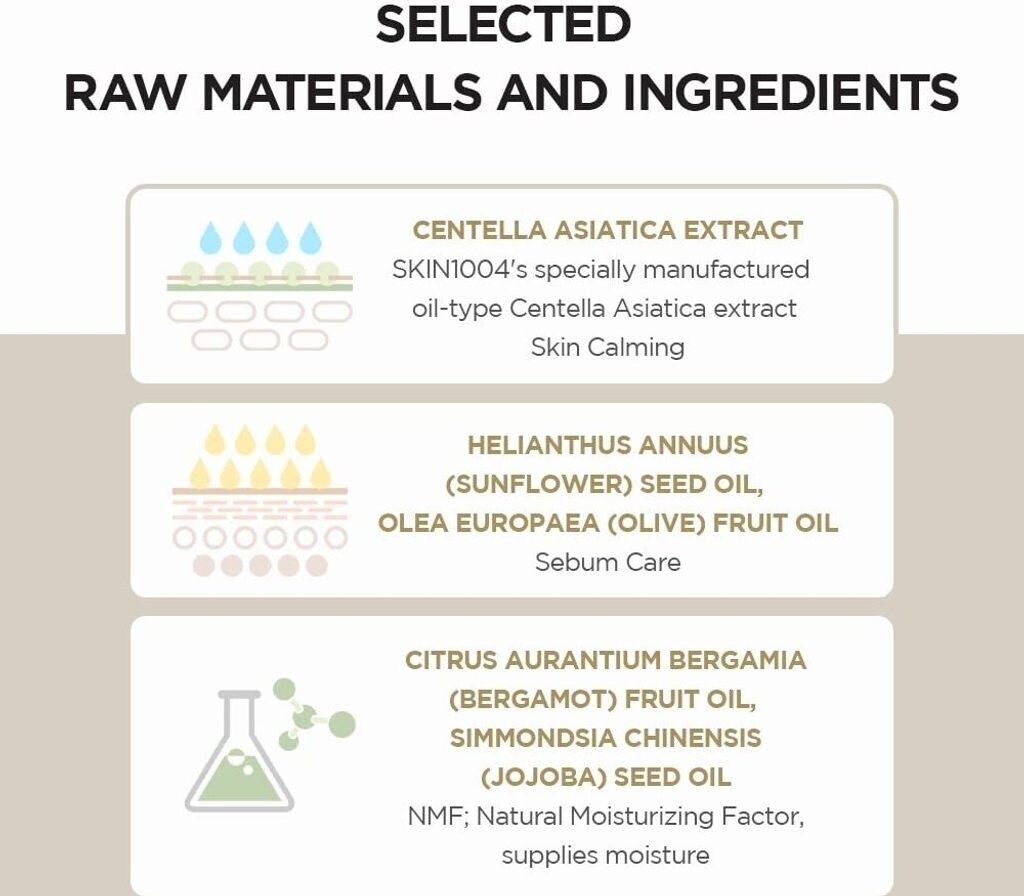 SELECTED
RAW MATERIALS AND INGREDIENTS

CENTELLA ASIATICA EXTRACT
SKIN1004's specially manufactured oil-type Centella Asiatica extract
Skin Calming

HELIANTHUS ANNUUS (SUNFLOWER) SEED OIL, OLEA EUROPAEA (OLIVE) FRUIT OIL
Sebum Care

CITRUS AURANTIUM BERGAMIA (BERGAMOT) FRUIT OIL, SIMMONDSIA CHINENSIS (JOJOBA) SEED OIL
NMF; Natural Moisturizing Factor, supplies moisture